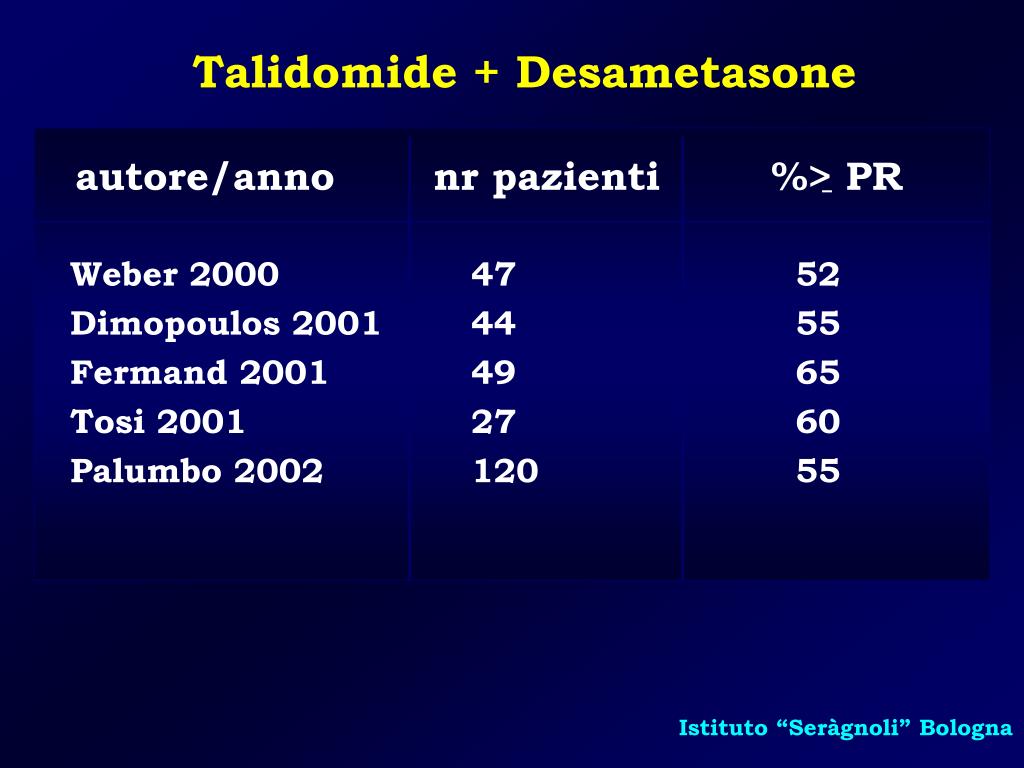 Talidomide + Desametasone

| autore/anno | nr pazienti | %$\geq$ PR |
|---|---|---|
| Weber 2000 | 47 | 52 |
| Dimopoulos 2001 | 44 | 55 |
| Fermand 2001 | 49 | 65 |
| Tosi 2001 | 27 | 60 |
| Palumbo 2002 | 120 | 55 |

Istituto “Seràgnoli” Bologna